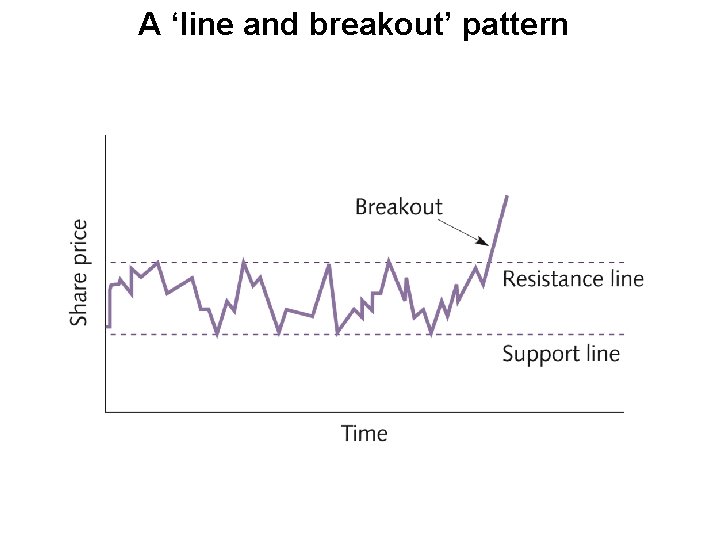 A ‘line and breakout’ pattern

Share price

Breakout

Resistance line

Support line

Time